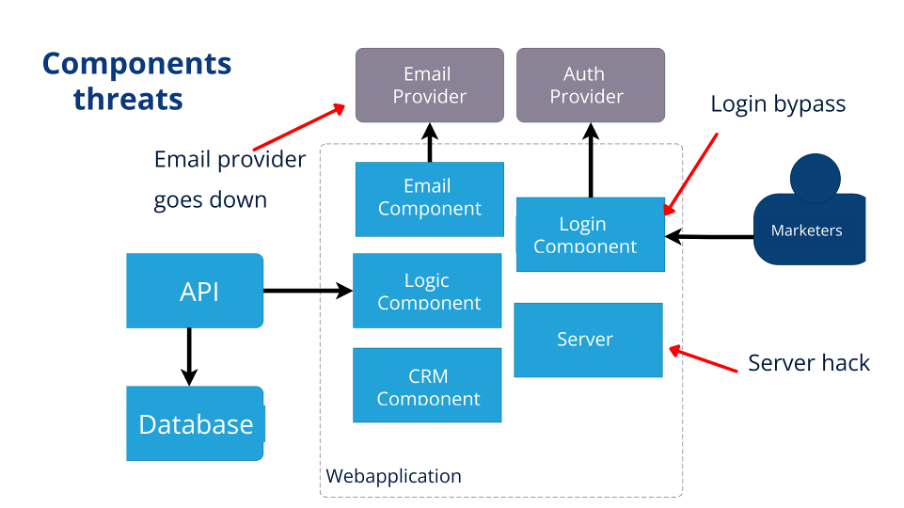 Components threats

Email Provider

Auth Provider

Login bypass

Email provider goes down

Email Component

Login Component

Marketers

API

Logic Component

Server

Server hack

CRM Component

Database

Webapplication